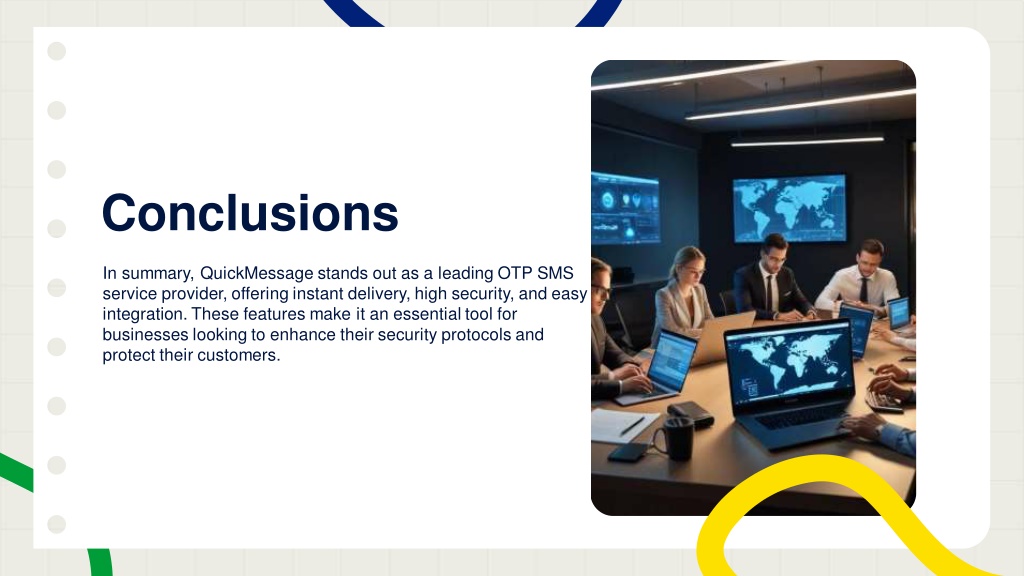 Conclusions

In summary, QuickMessage stands out as a leading OTP SMS service provider, offering instant delivery, high security, and easy integration. These features make it an essential tool for businesses looking to enhance their security protocols and protect their customers.